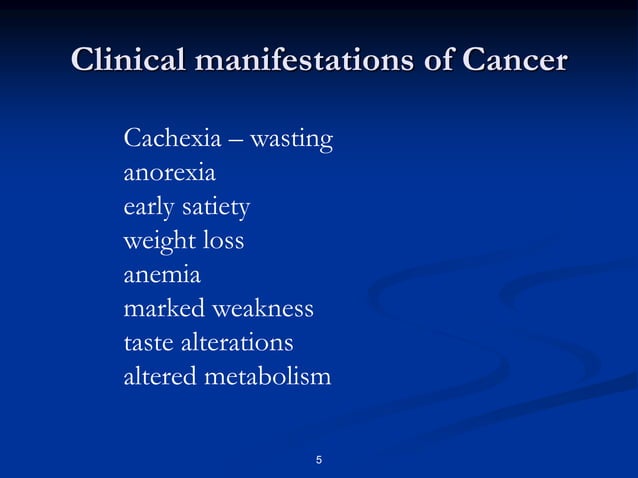 Clinical manifestations of Cancer

Cachexia – wasting
anorexia
early satiety
weight loss
anemia
marked weakness
taste alterations
altered metabolism

5